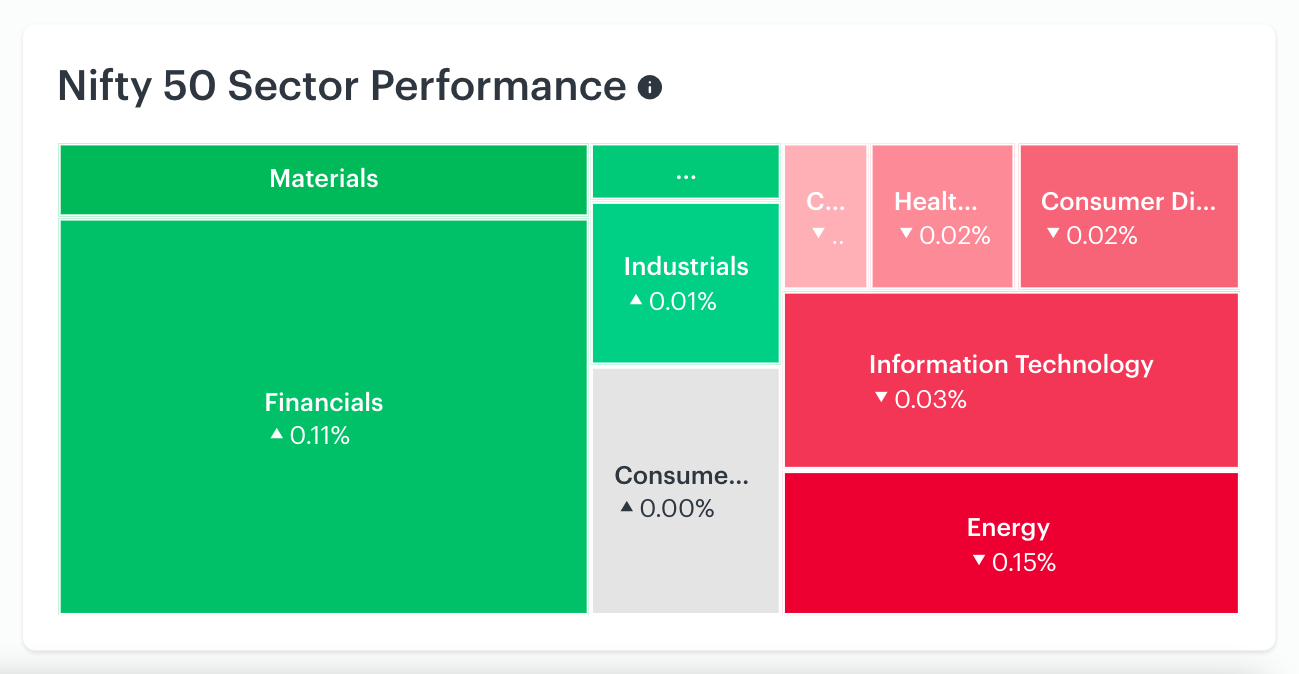 Nifty 50 Sector Performance

Materials

Financials
▲ 0.11%

...

Industrials
▲ 0.01%

Consume...
▲ 0.00%

C...
▼ ..

Healt...
▼ 0.02%

Consumer Di...
▼ 0.02%

Information Technology
▼ 0.03%

Energy
▼ 0.15%